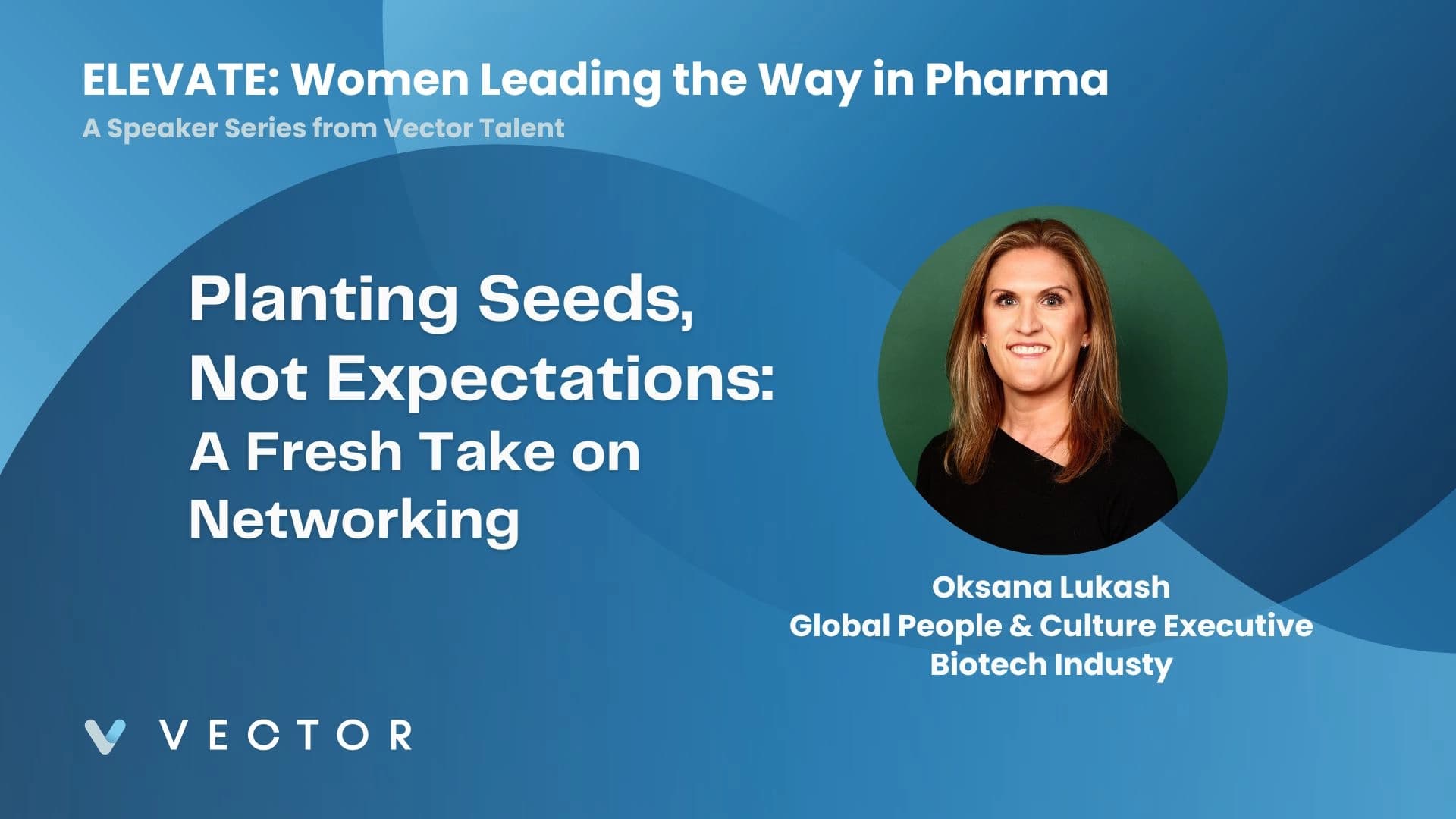 ELEVATE: Women Leading the Way in Pharma
A Speaker Series from Vector Talent

Planting Seeds, Not Expectations: A Fresh Take on Networking

Oksana Lukash
Global People & Culture Executive
Biotech Industy

VECTOR